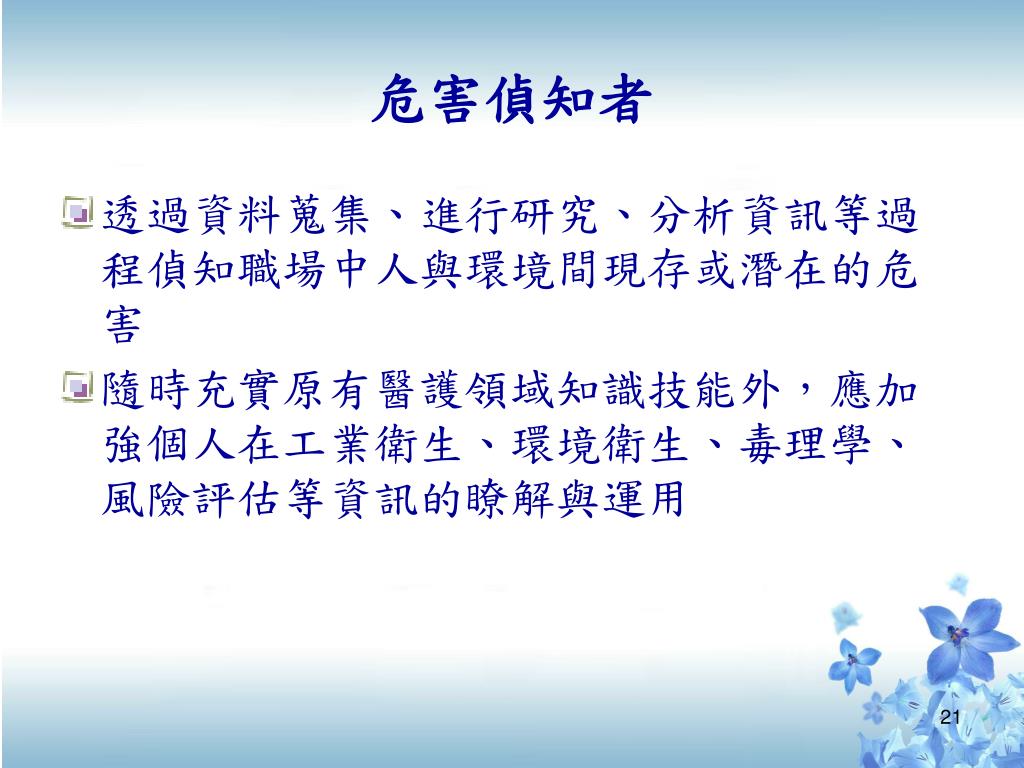 危害偵知者

透過資料蒐集、進行研究、分析資訊等過程偵知職場中人與環境間現存或潛在的危害

隨時充實原有醫護領域知識技能外，應加強個人在工業衛生、環境衛生、毒理學、風險評估等資訊的瞭解與運用

21